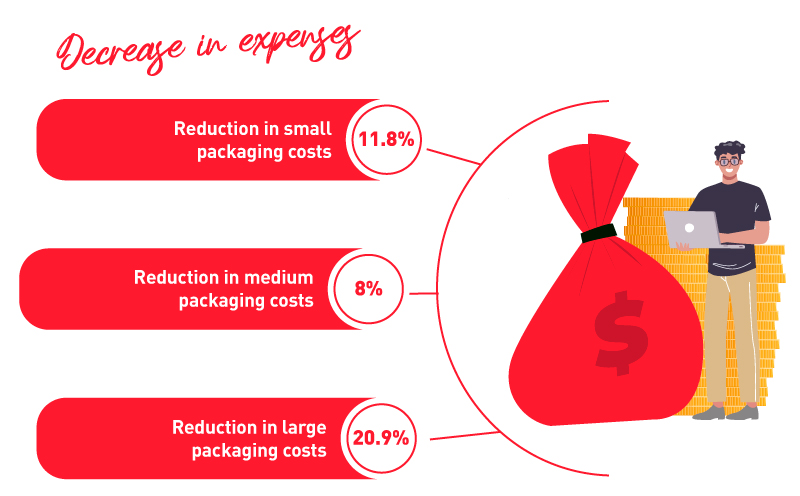 Decrease in expenses

Reduction in small packaging costs 11.8%

Reduction in medium packaging costs 8%

Reduction in large packaging costs 20.9%

$